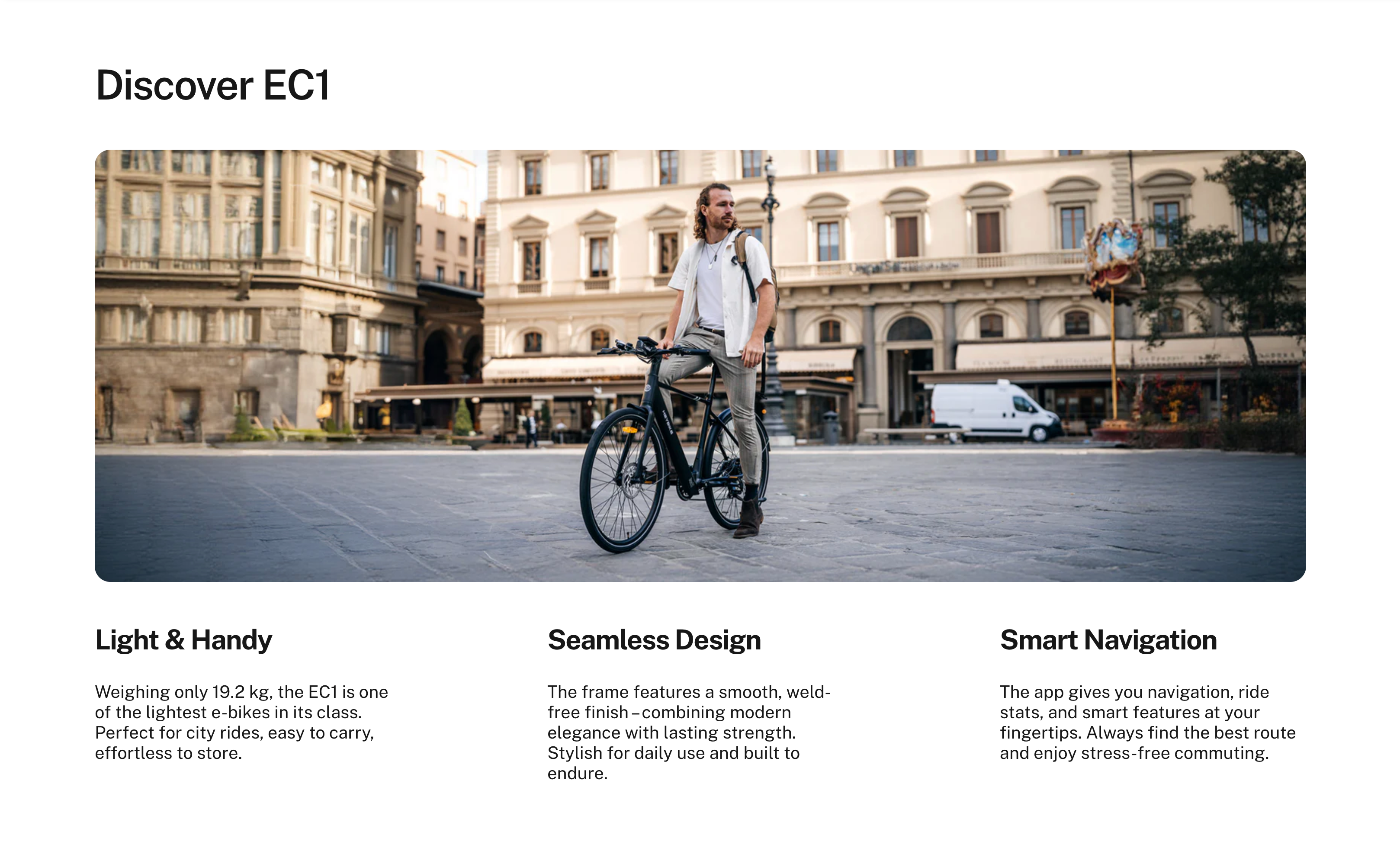 Discover EC1

Light & Handy

Weighing only 19.2 kg, the EC1 is one of the lightest e-bikes in its class. Perfect for city rides, easy to carry, effortless to store.

Seamless Design

The frame features a smooth, weld-free finish – combining modern elegance with lasting strength. Stylish for daily use and built to endure.

Smart Navigation

The app gives you navigation, ride stats, and smart features at your fingertips. Always find the best route and enjoy stress-free commuting.